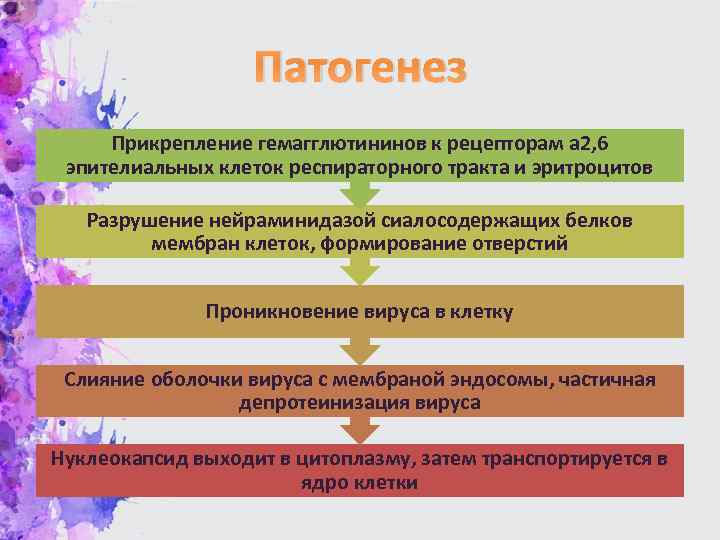 Патогенез

Прикрепление гемагглютининов к рецепторам а2,6 эпителиальных клеток респираторного тракта и эритроцитов

Разрушение нейраминидазой сиалосодержащих белков мембран клеток, формирование отверстий

Проникновение вируса в клетку

Слияние оболочки вируса с мембраной эндосомы, частичная депротеинизация вируса

Нуклеокапсид выходит в цитоплазму, затем транспортируется в ядро клетки